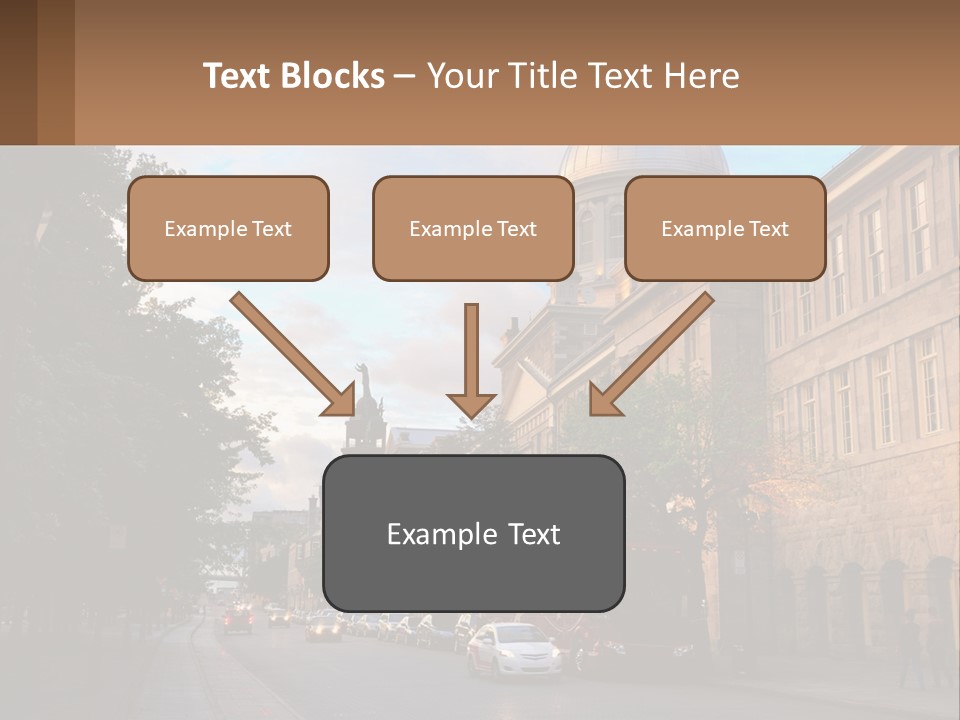 Text Blocks – Your Title Text Here

Example Text

Example Text

Example Text

Example Text